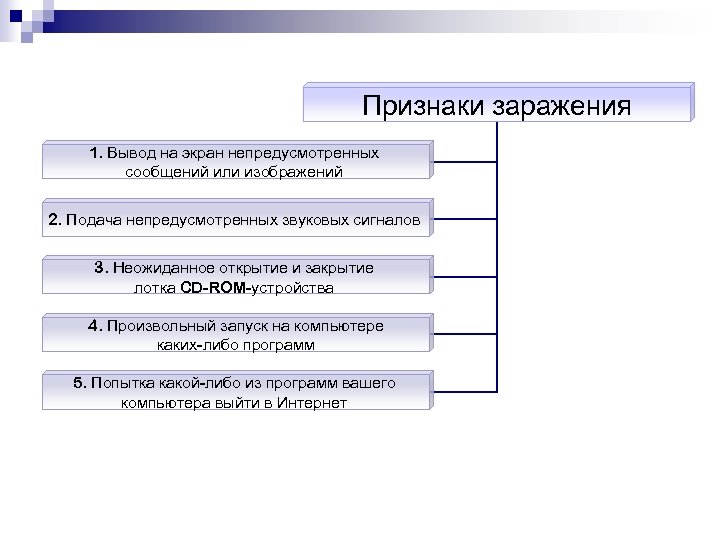 Признаки заражения

1. Вывод на экран непредусмотренных сообщений или изображений

2. Подача непредусмотренных звуковых сигналов

3. Неожиданное открытие и закрытие лотка CD-ROM-устройства

4. Произвольный запуск на компьютере каких-либо программ

5. Попытка какой-либо из программ вашего компьютера выйти в Интернет